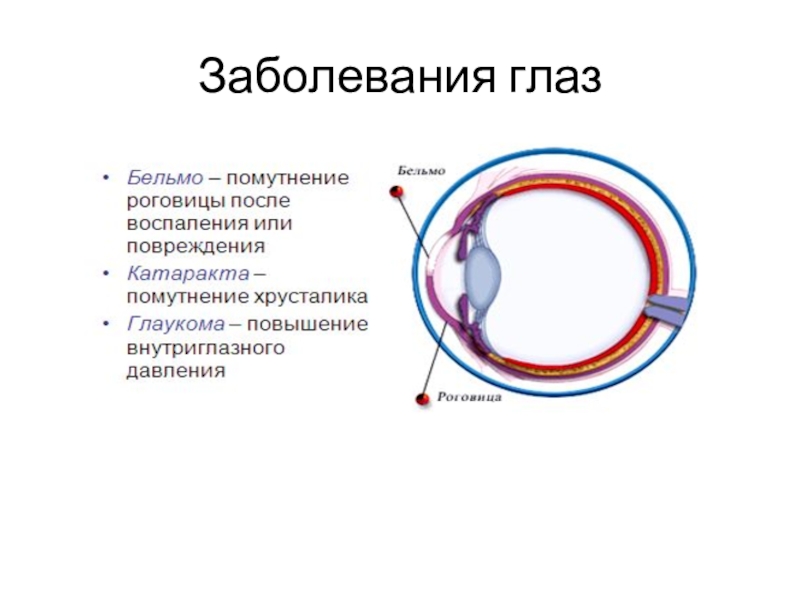 Заболевания глаз

• Бельмо – помутнение роговицы после воспаления или повреждения
• Катаракта – помутнение хрусталика
• Глаукома – повышение внутриглазного давления

Бельмо

Роговица